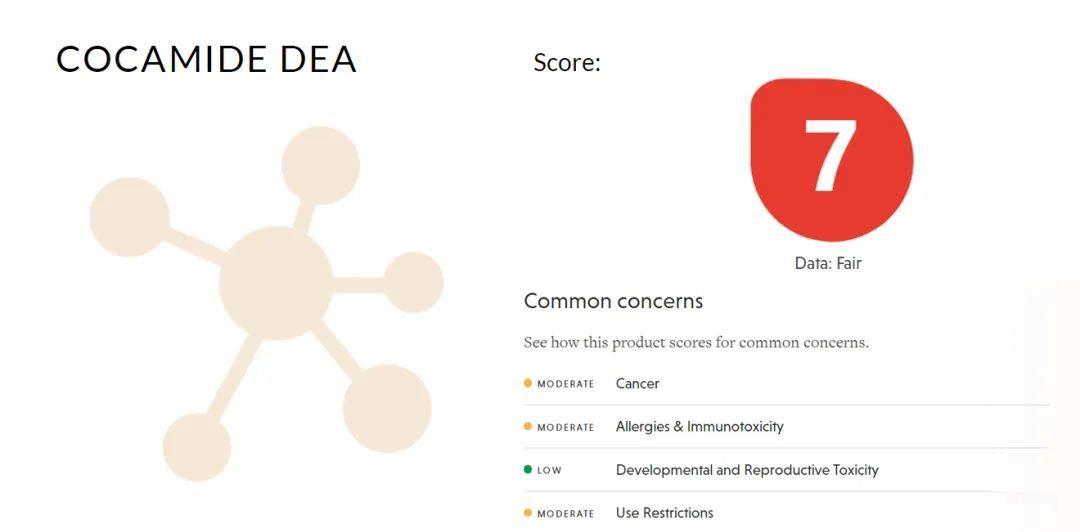 COCAMIDE DEA

Score:

7

Data: Fair

Common concerns

See how this product scores for common concerns.

MODERATE Cancer

MODERATE Allergies & Immunotoxicity

LOW Developmental and Reproductive Toxicity

MODERATE Use Restrictions